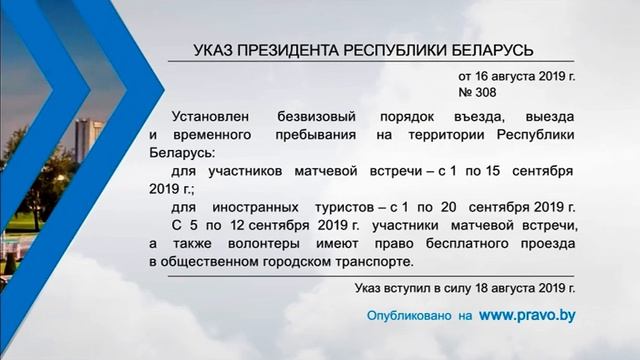 УКАЗ ПРЕЗИДЕНТА РЕСПУБЛИКИ БЕЛАРУСЬ

от 16 августа 2019 г.
№ 308

Установлен безвизовый порядок въезда, выезда и временного пребывания на территории Республики Беларусь:

для участников матчевой встречи – с 1 по 15 сентября 2019 г.;

для иностранных туристов – с 1 по 20 сентября 2019 г.

С 5 по 12 сентября 2019 г. участники матчевой встречи, а также волонтеры имеют право бесплатного проезда в общественном городском транспорте.

Указ вступил в силу 18 августа 2019 г.

Опубликовано на www.pravo.by